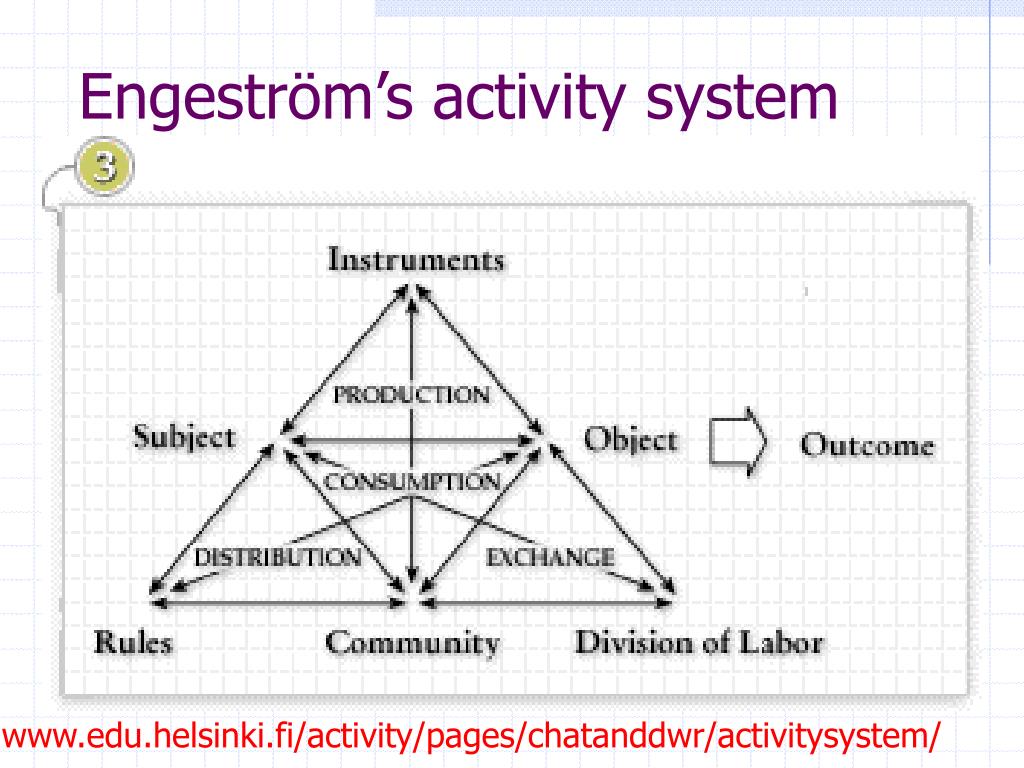 Engeström's activity system

3

Instruments

PRODUCTION

Subject

Object

Outcome

CONSUMPTION

DISTRIBUTION

EXCHANGE

Rules

Community

Division of Labor

www.edu.helsinki.fi/activity/pages/chatanddwr/activitysystem/